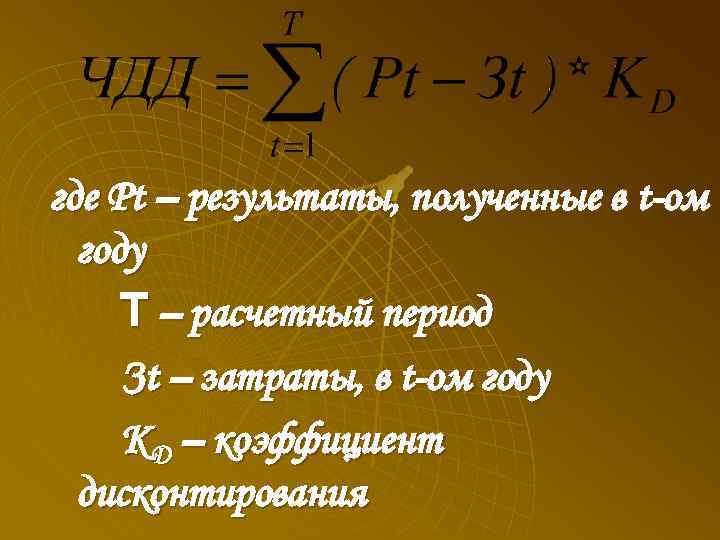 $ЧДД = \sum_{t=1}^{T} (Pt - Зt) * K_D$

где Pt – результаты, полученные в t-ом году

Т – расчетный период

Зt – затраты, в t-ом году

$K_D$ – коэффициент дисконтирования